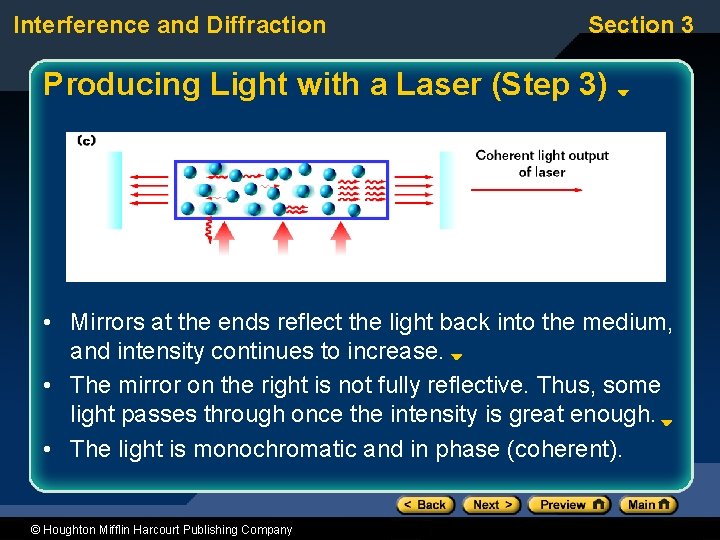 Interference and Diffraction

Section 3

Producing Light with a Laser (Step 3)

(c)

Coherent light output of laser

• Mirrors at the ends reflect the light back into the medium, and intensity continues to increase.

• The mirror on the right is not fully reflective. Thus, some light passes through once the intensity is great enough.

• The light is monochromatic and in phase (coherent).

< Back  Next >  Preview  Main

© Houghton Mifflin Harcourt Publishing Company